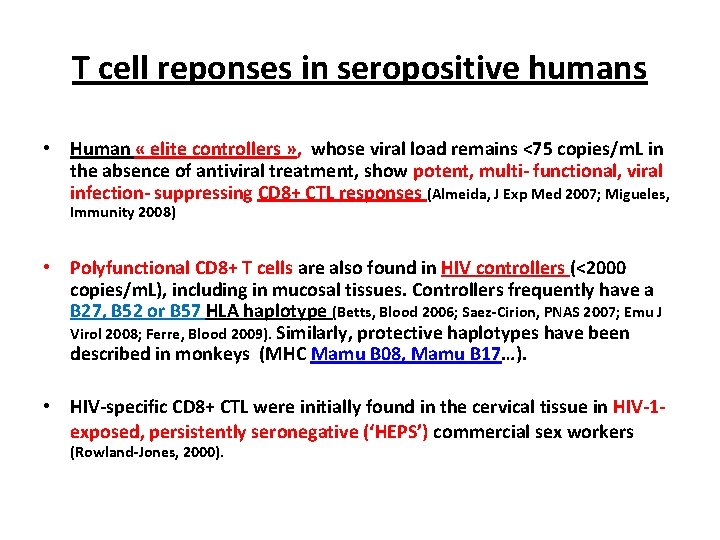 T cell reponses in seropositive humans

• Human « elite controllers », whose viral load remains <75 copies/mL in the absence of antiviral treatment, show potent, multi- functional, viral infection- suppressing CD8+ CTL responses (Almeida, J Exp Med 2007; Migueles, Immunity 2008)

• Polyfunctional CD8+ T cells are also found in HIV controllers (<2000 copies/mL), including in mucosal tissues. Controllers frequently have a B27, B52 or B57 HLA haplotype (Betts, Blood 2006; Saez-Cirion, PNAS 2007; Emu J Virol 2008; Ferre, Blood 2009). Similarly, protective haplotypes have been described in monkeys (MHC Mamu B08, Mamu B17…).

• HIV-specific CD8+ CTL were initially found in the cervical tissue in HIV-1-exposed, persistently seronegative ('HEPS') commercial sex workers (Rowland-Jones, 2000).